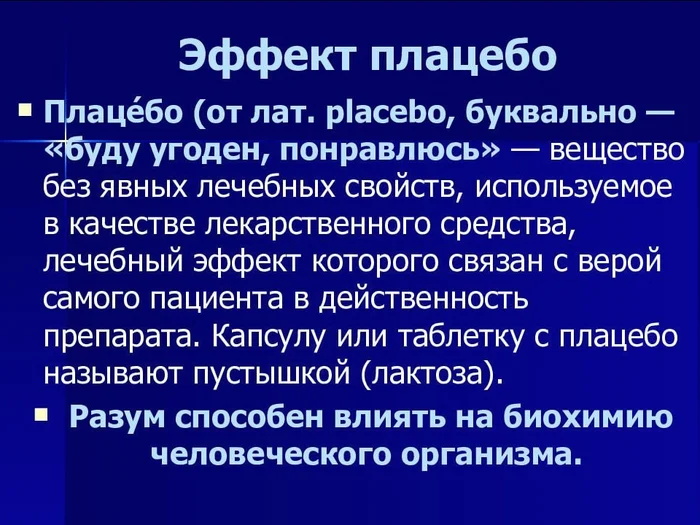 Эффект плацебо

Плаце́бо (от лат. placebo, буквально — «буду угоден, понравлюсь» — вещество без явных лечебных свойств, используемое в качестве лекарственного средства, лечебный эффект которого связан с верой самого пациента в действенность препарата. Капсулу или таблетку с плацебо называют пустышкой (лактоза).

Разум способен влиять на биохимию человеческого организма.